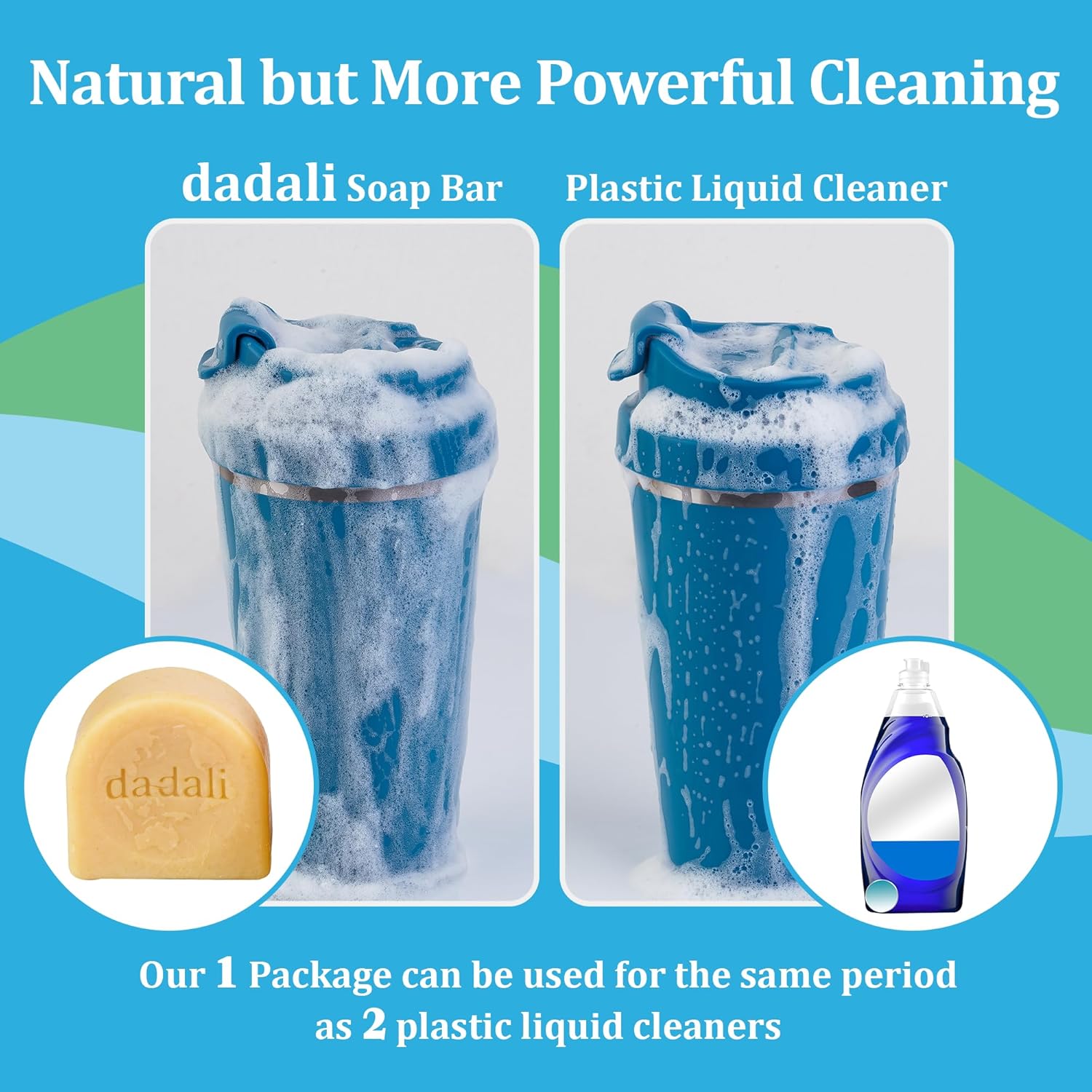 Natural but More Powerful Cleaning

dadali Soap Bar

Plastic Liquid Cleaner

dadali

Our 1 Package can be used for the same period as 2 plastic liquid cleaners